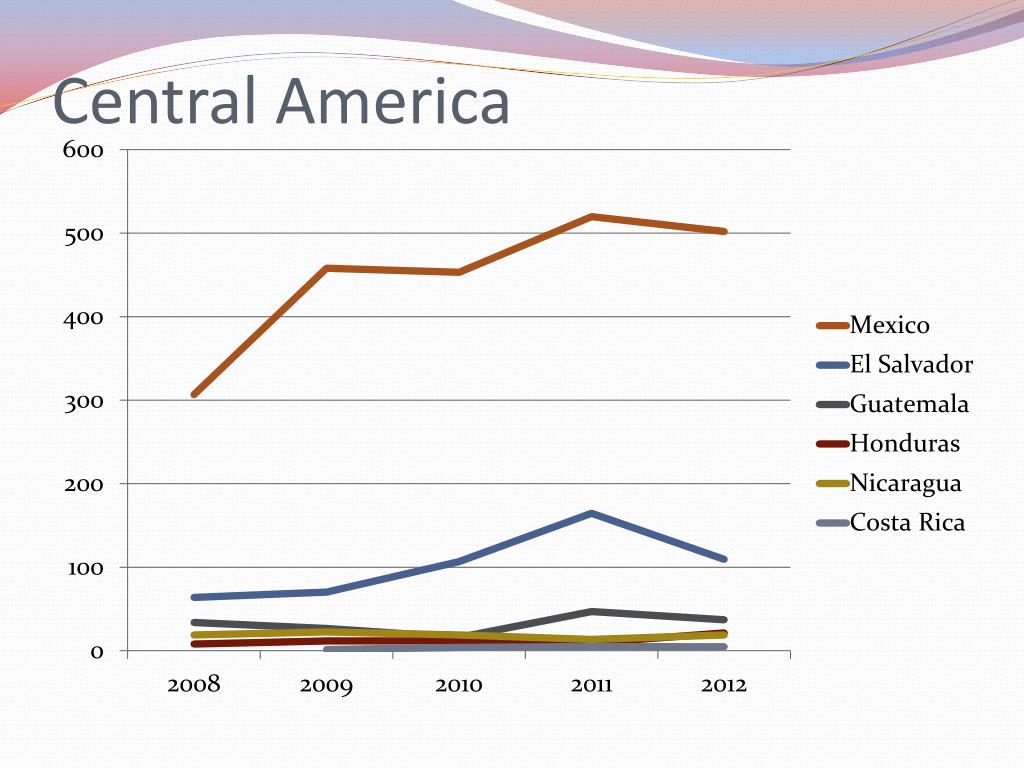 Central America

600
500
400
300
200
100
0

2008 2009 2010 2011 2012

Mexico
El Salvador
Guatemala
Honduras
Nicaragua
Costa Rica